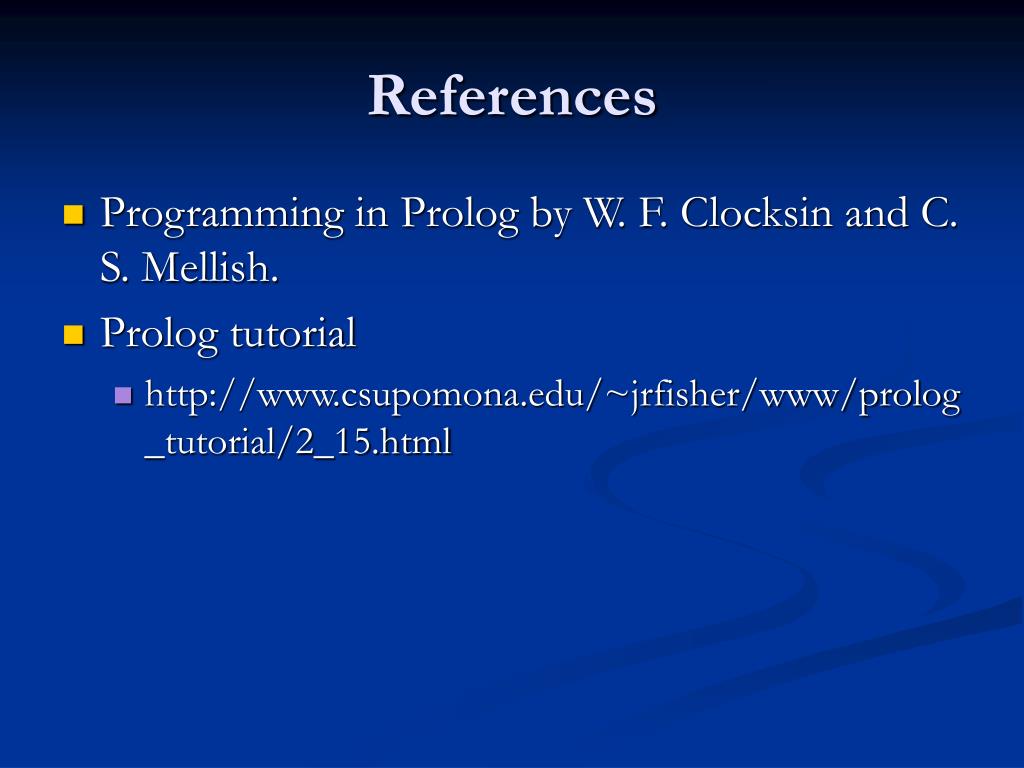 References

Programming in Prolog by W. F. Clocksin and C. S. Mellish.

Prolog tutorial

http://www.csupomona.edu/~jrfisher/www/prolog_tutorial/2_15.html